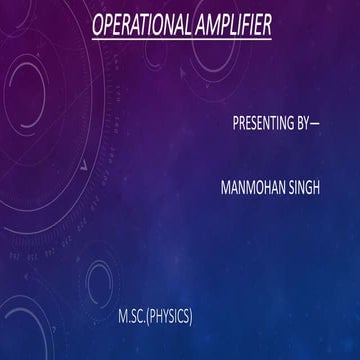 OPERATIONAL AMPLIFIER

PRESENTING BY—

MANMOHAN SINGH

M.SC.(PHYSICS)